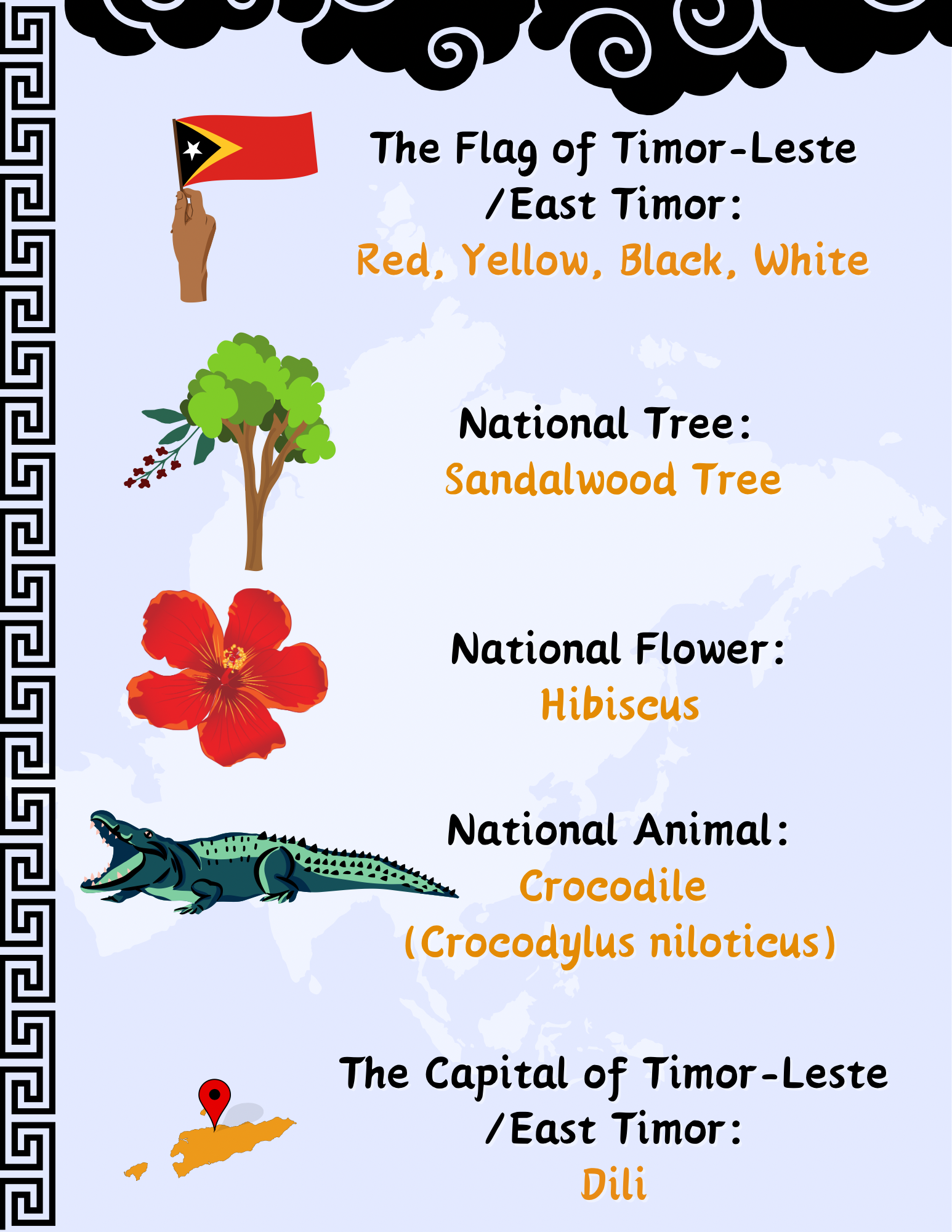 The Flag of Timor-Leste /East Timor:
Red, Yellow, Black, White

National Tree:
Sandalwood Tree

National Flower:
Hibiscus

National Animal:
Crocodile
(Crocodylus niloticus)

The Capital of Timor-Leste /East Timor:
Dili